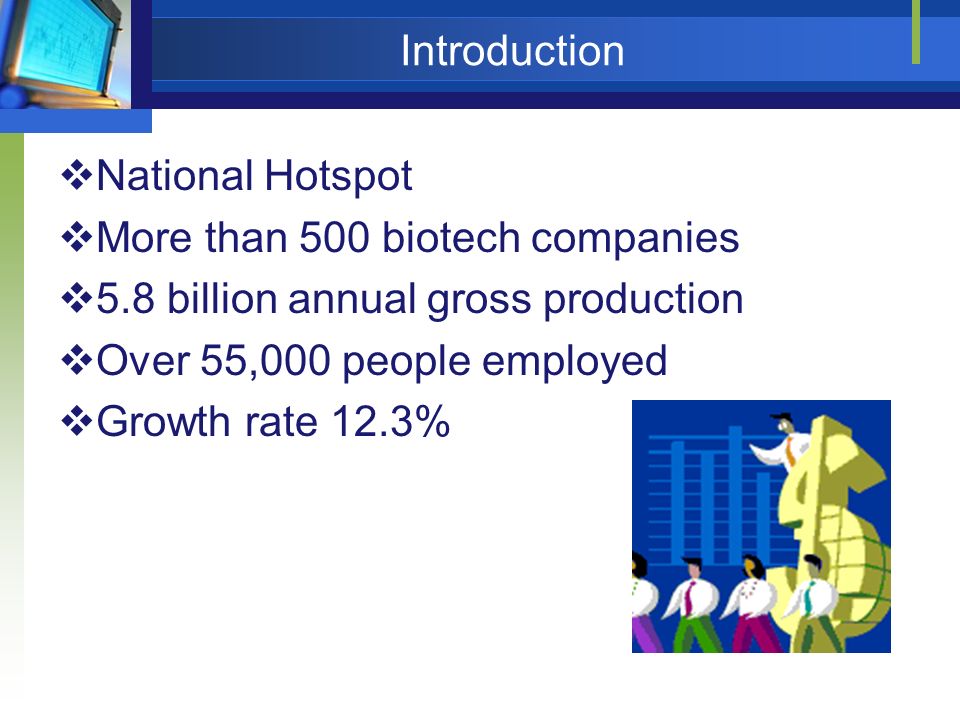 Introduction

❖National Hotspot
❖More than 500 biotech companies
❖5.8 billion annual gross production
❖Over 55,000 people employed
❖Growth rate 12.3%